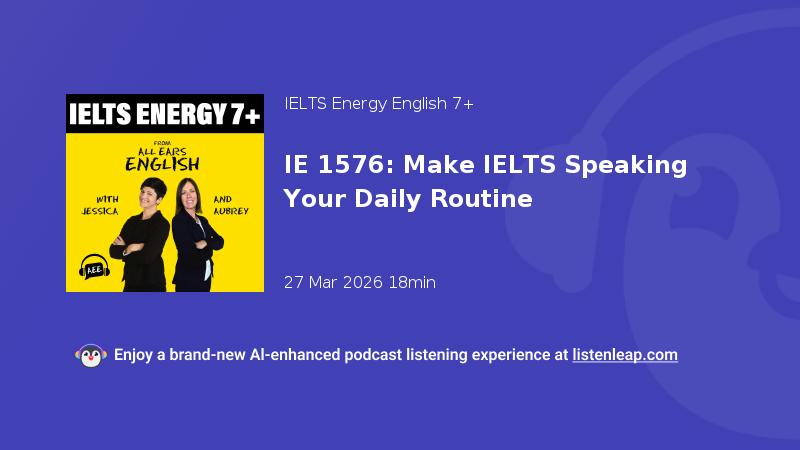 IELTS ENERGY 7+

FROM
ALL EARS
ENGLISH

WITH
JESSICA

AND
AUBREY

A.E.E.

IELTS Energy English 7+

IE 1576: Make IELTS Speaking Your Daily Routine

27 Mar 2026 18min

Enjoy a brand-new AI-enhanced podcast listening experience at listenleap.com